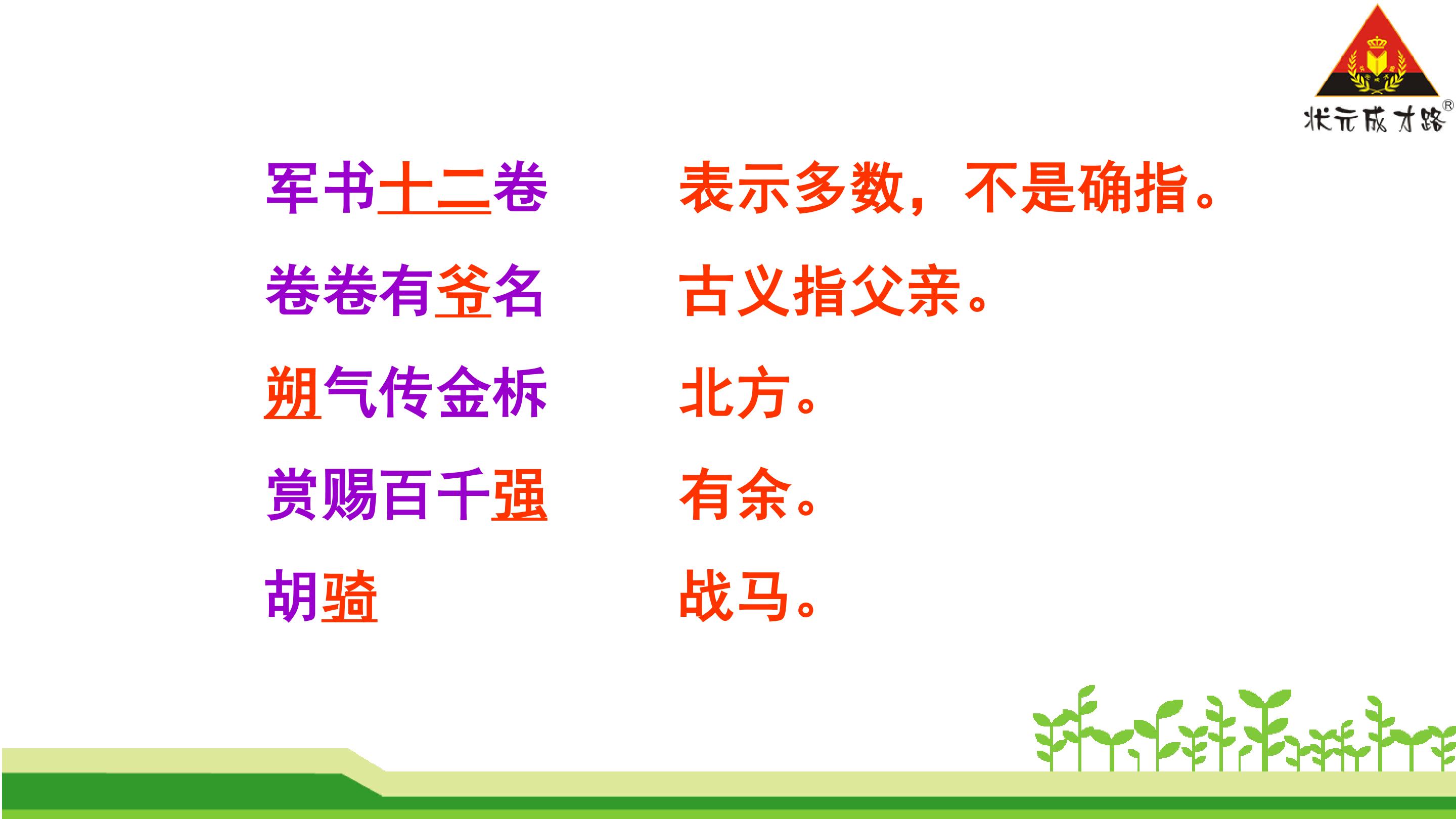 状元成才路®

军书十二卷　　表示多数，不是确指。

卷卷有爷名　　古义指父亲。

朔气传金柝　　北方。

赏赐百千强　　有余。

胡骑　　战马。